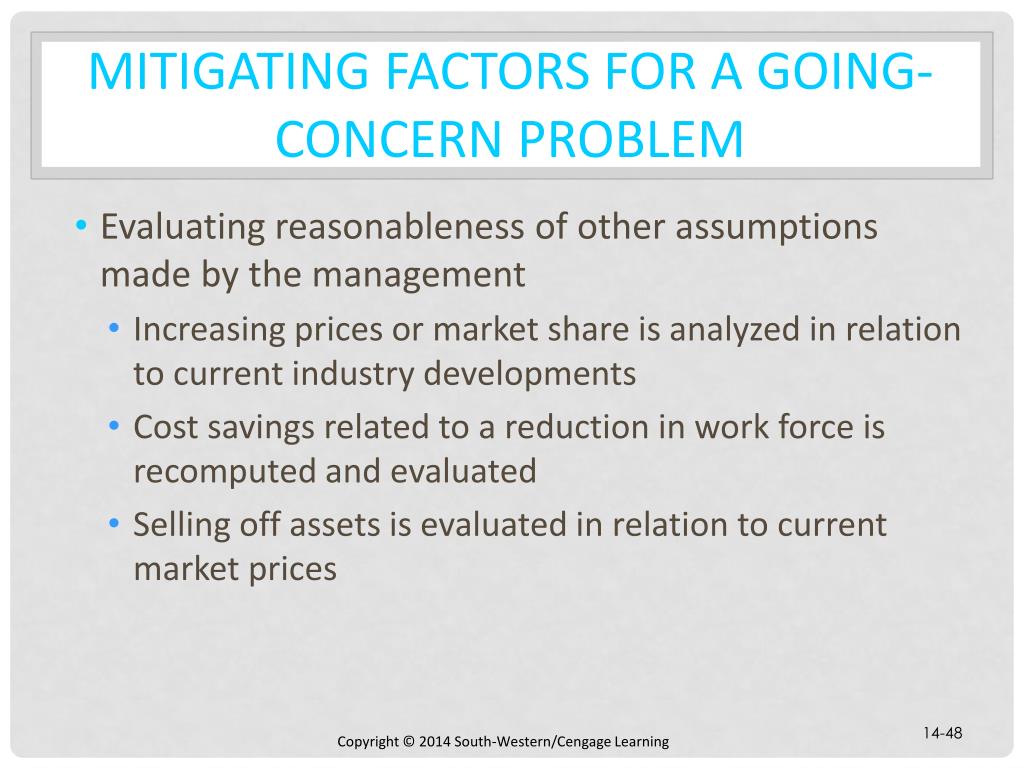 MITIGATING FACTORS FOR A GOING-CONCERN PROBLEM

• Evaluating reasonableness of other assumptions made by the management
  • Increasing prices or market share is analyzed in relation to current industry developments
  • Cost savings related to a reduction in work force is recomputed and evaluated
  • Selling off assets is evaluated in relation to current market prices

Copyright © 2014 South-Western/Cengage Learning

14-48